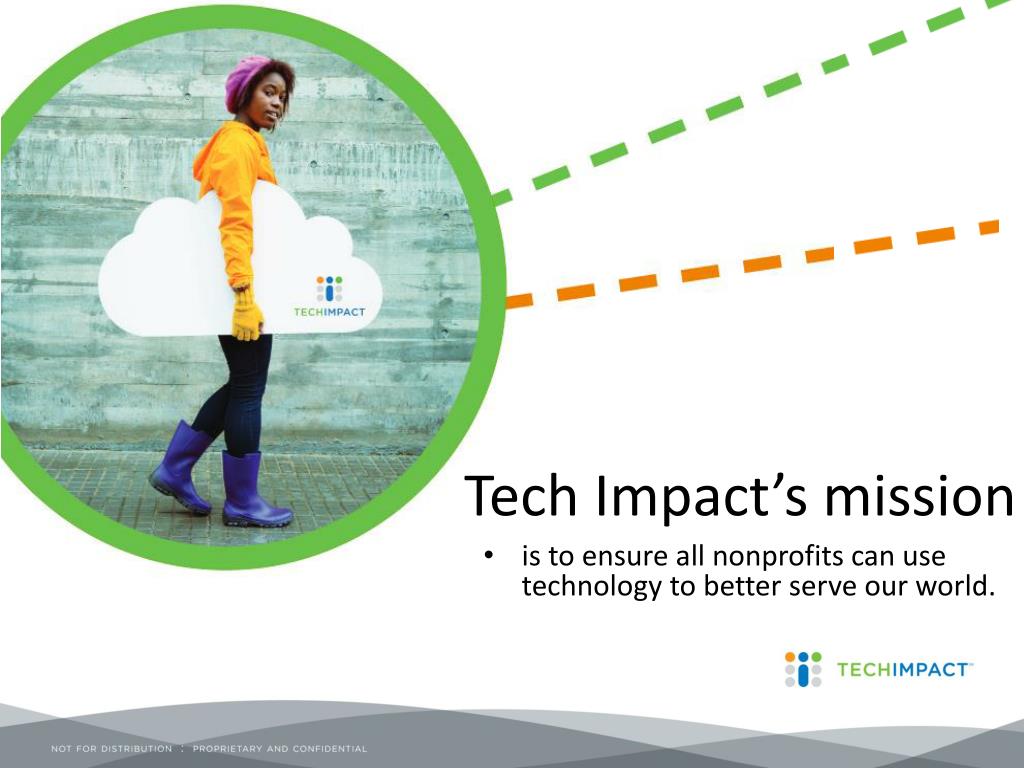 TECHIMPACT

Tech Impact's mission

• is to ensure all nonprofits can use technology to better serve our world.

TECHIMPACT™

NOT FOR DISTRIBUTION : PROPRIETARY AND CONFIDENTIAL